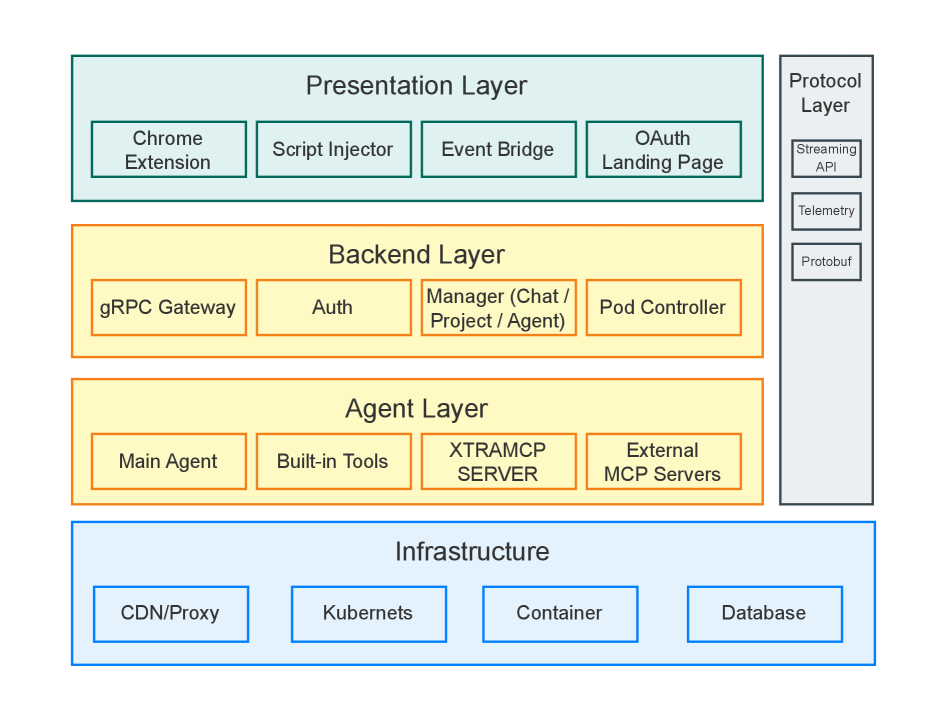 Presentation Layer

Chrome Extension

Script Injector

Event Bridge

OAuth Landing Page

Backend Layer

gRPC Gateway

Auth

Manager (Chat / Project / Agent)

Pod Controller

Agent Layer

Main Agent

Built-in Tools

XTRAMCP SERVER

External MCP Servers

Protocol Layer

Streaming API

Telemetry

Protobuf

Infrastructure

CDN/Proxy

Kubernets

Container

Database